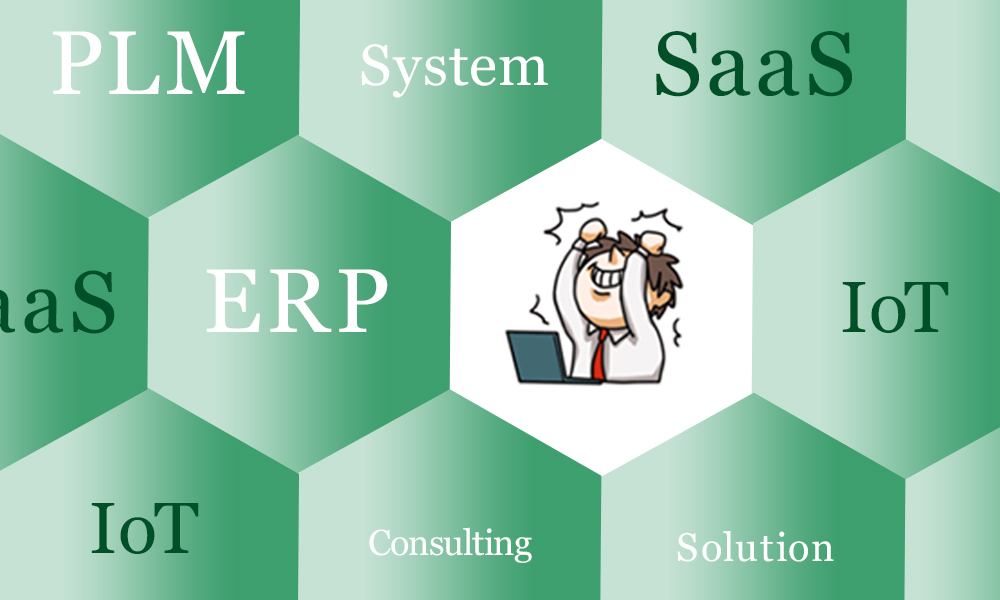 PLM

System

SaaS

aaS

ERP

IoT

IoT

Consulting

Solution